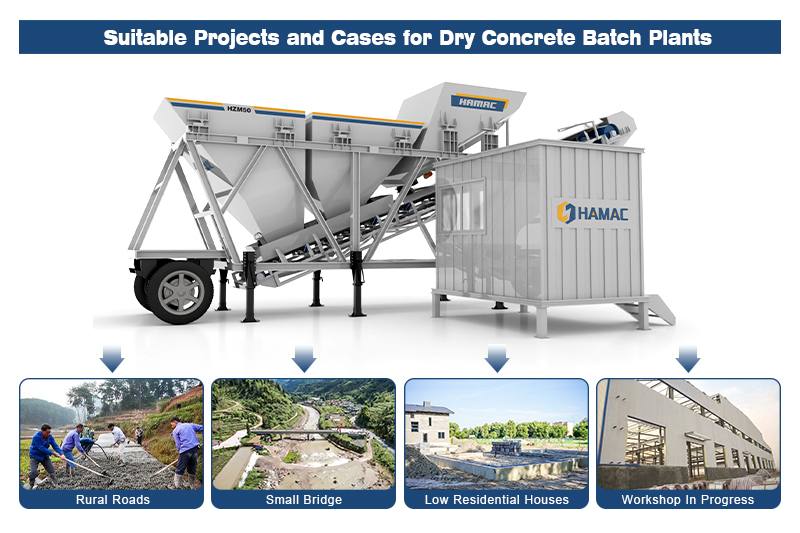 Suitable Projects and Cases for Dry Concrete Batch Plants

HZM50

HAMAC

HAMAC

Rural Roads

Small Bridge

Low Residential Houses

Workshop In Progress